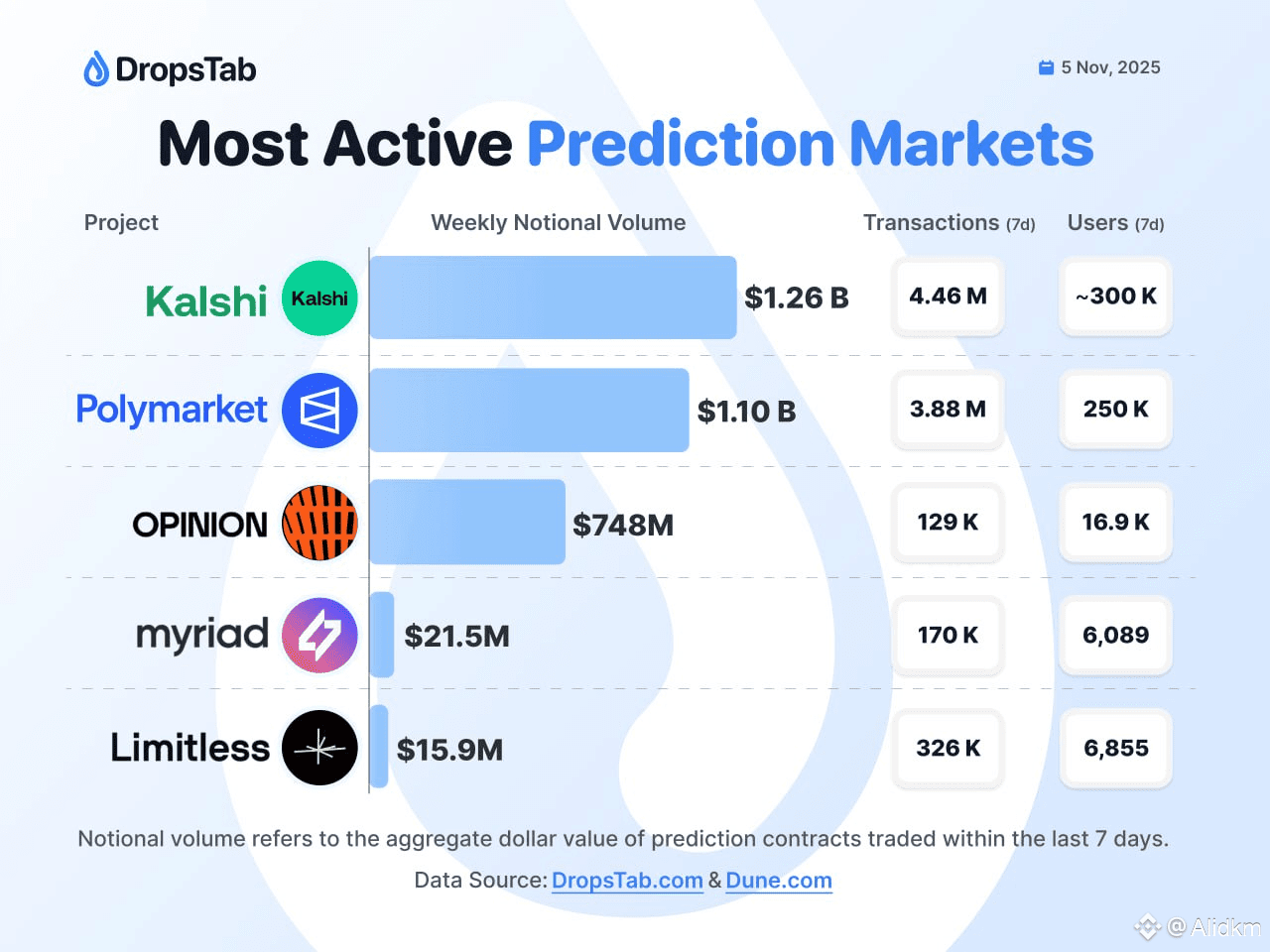 DropsTab

5 Nov, 2025

Most Active Prediction Markets

| Project | Weekly Notional Volume | Transactions (7d) | Users (7d) |
|---|---|---|---|
| Kalshi Kalshi | $1.26 B | 4.46 M | ~300 K |
| Polymarket | $1.10 B | 3.88 M | 250 K |
| OPINION | $748M | 129 K | 16.9 K |
| myriad | $21.5M | 170 K | 6,089 |
| Limitless | $15.9M | 326 K | 6,855 |

Notional volume refers to the aggregate dollar value of prediction contracts traded within the last 7 days.

Data Source: DropsTab.com & Dune.com

@Alidkm